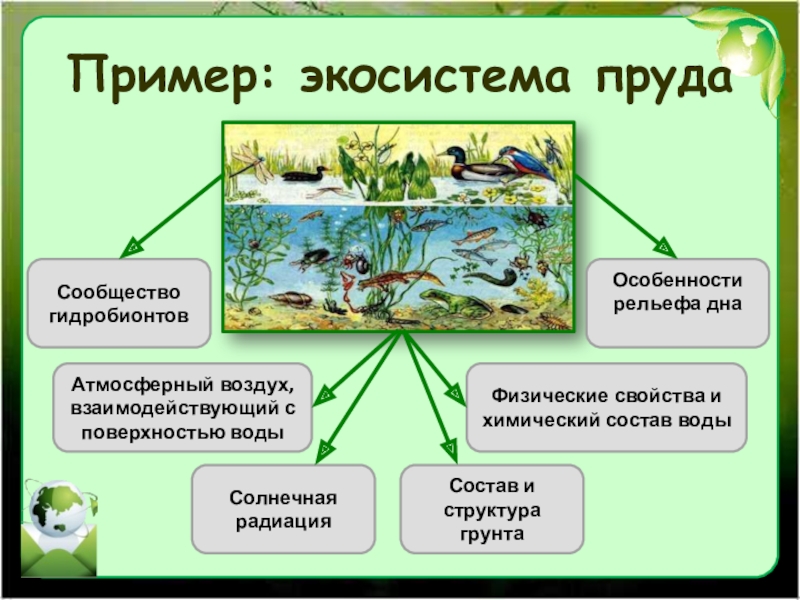 Пример: экосистема пруда

Сообщество гидробионтов

Особенности рельефа дна

Атмосферный воздух, взаимодействующий с поверхностью воды

Физические свойства и химический состав воды

Солнечная радиация

Состав и структура грунта